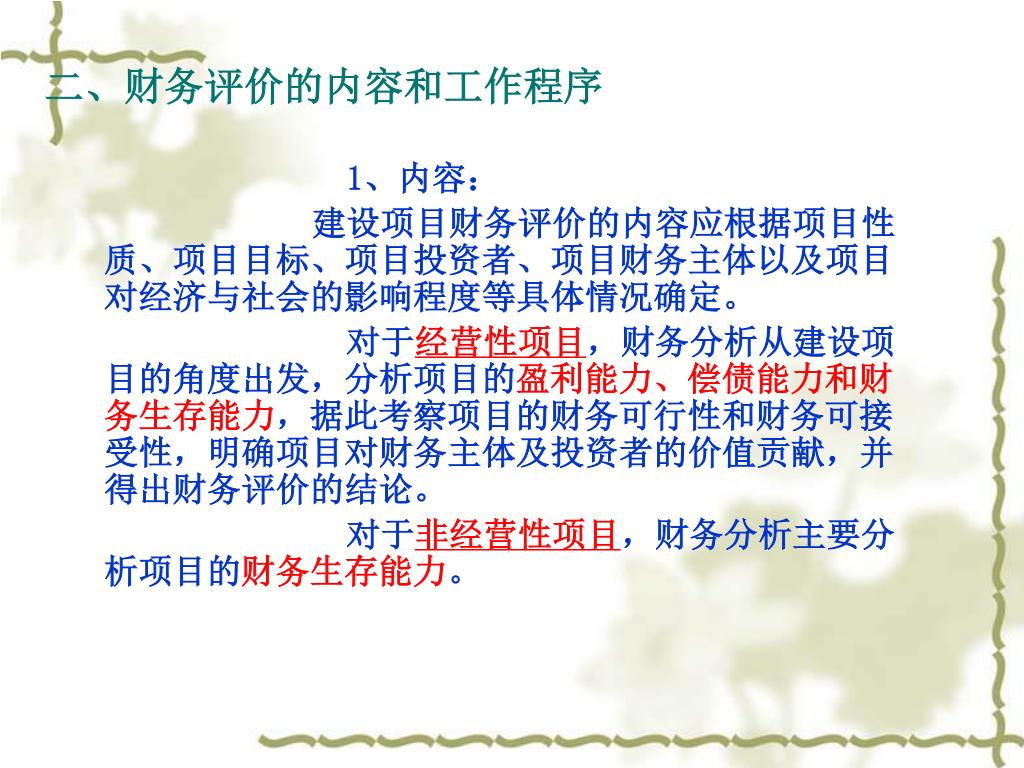 二、财务评价的内容和工作程序

1、内容：

建设项目财务评价的内容应根据项目性质、项目目标、项目投资者、项目财务主体以及项目对经济与社会的影响程度等具体情况确定。

对于经营性项目，财务分析从建设项目的角度出发，分析项目的盈利能力、偿债能力和财务生存能力，据此考察项目的财务可行性和财务可接受性，明确项目对财务主体及投资者的价值贡献，并得出财务评价的结论。

对于非经营性项目，财务分析主要分析项目的财务生存能力。